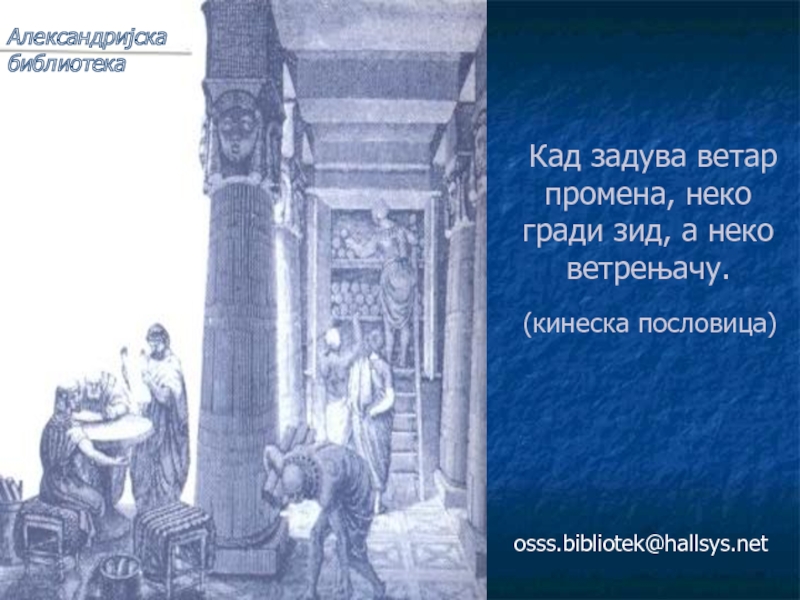 Александријска библиотека

Кад задува ветар промена, неко гради зид, а неко ветрењачу.

(кинеска пословица)

osss.bibliotek@hallsys.net